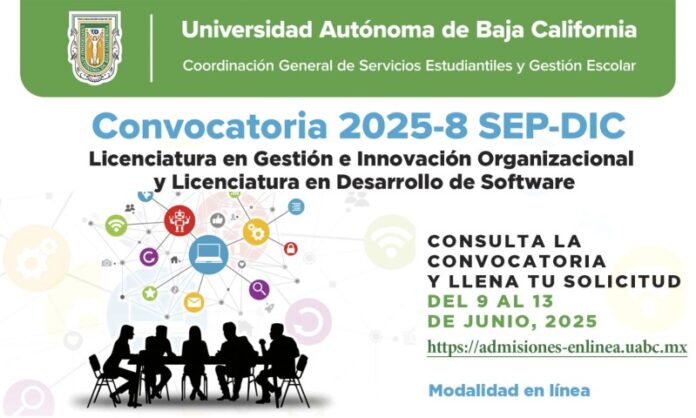 Universidad Autónoma de Baja California
Coordinación General de Servicios Estudiantiles y Gestión Escolar

Convocatoria 2025-8 SEP-DIC
Licenciatura en Gestión e Innovación Organizacional y Licenciatura en Desarrollo de Software

CONSULTA LA CONVOCATORIA Y LLENA TU SOLICITUD
DEL 9 AL 13 DE JUNIO, 2025
https://admisiones-enlinea.uabc.mx

Modalidad en línea